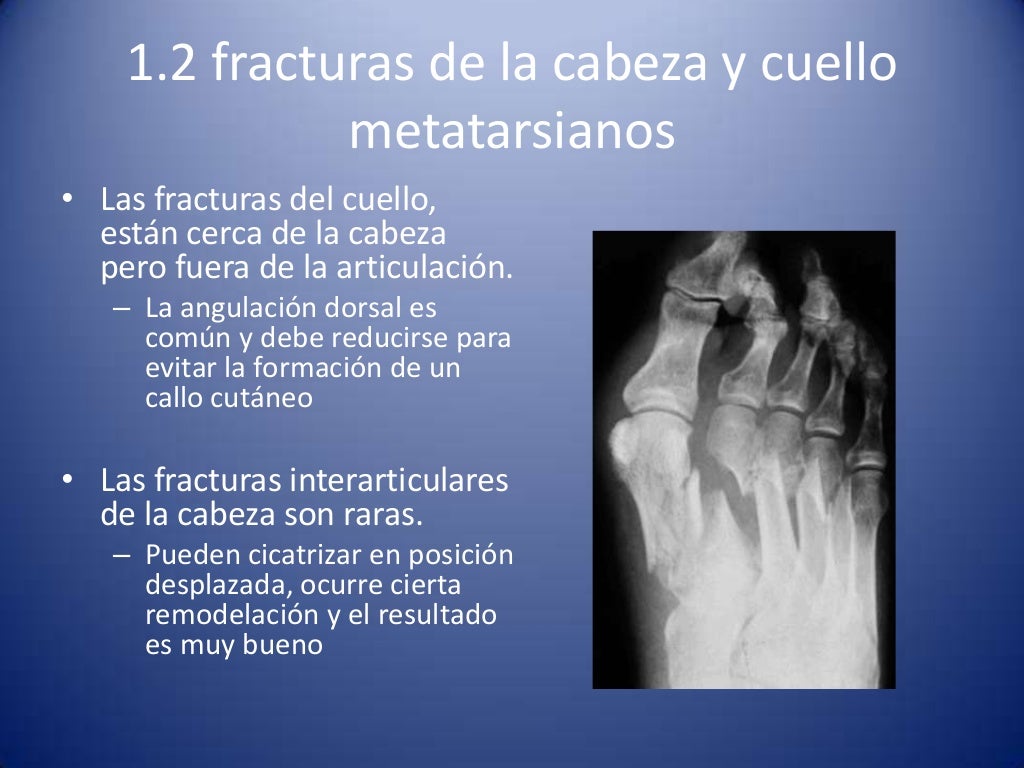 1.2 fracturas de la cabeza y cuello metatarsianos

• Las fracturas del cuello, están cerca de la cabeza pero fuera de la articulación.
– La angulación dorsal es común y debe reducirse para evitar la formación de un callo cutáneo

• Las fracturas interarticulares de la cabeza son raras.
– Pueden cicatrizar en posición desplazada, ocurre cierta remodelación y el resultado es muy bueno